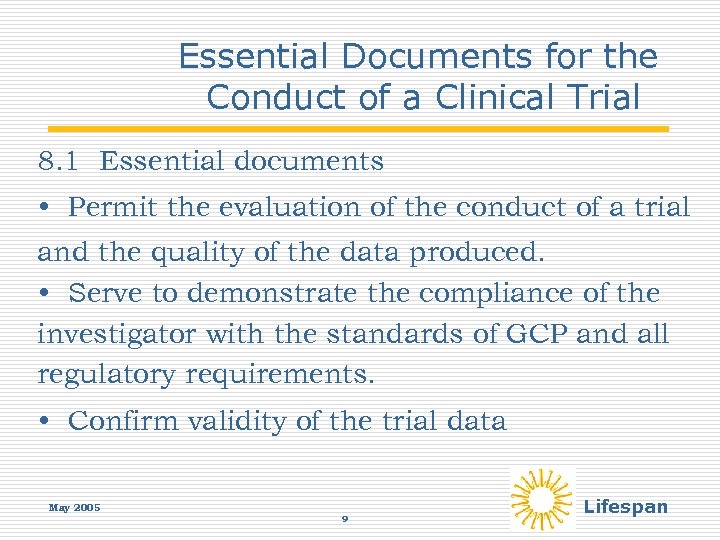 Essential Documents for the Conduct of a Clinical Trial

8.1 Essential documents

• Permit the evaluation of the conduct of a trial and the quality of the data produced.

• Serve to demonstrate the compliance of the investigator with the standards of GCP and all regulatory requirements.

• Confirm validity of the trial data

May 2005

9

Lifespan